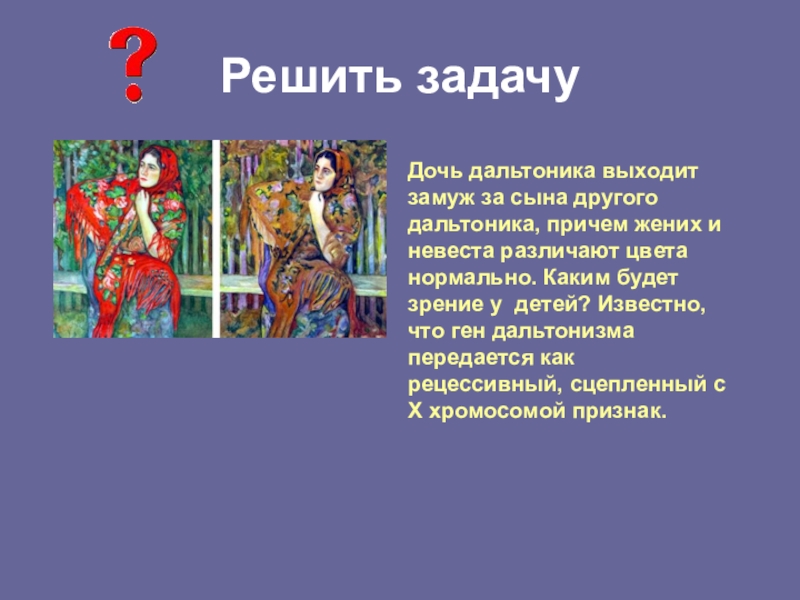 ?

Решить задачу

Дочь дальтоника выходит замуж за сына другого дальтоника, причем жених и невеста различают цвета нормально. Каким будет зрение у детей? Известно, что ген дальтонизма передается как рецессивный, сцепленный с Х хромосомой признак.